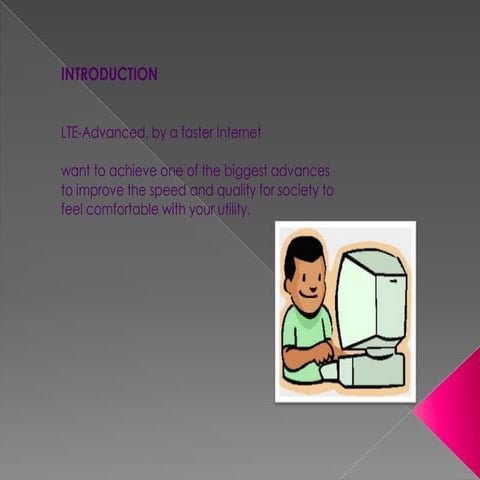 INTRODUCTION

LTE-Advanced, by a faster Internet

want to achieve one of the biggest advances to improve the speed and quality for society to feel comfortable with your utility.